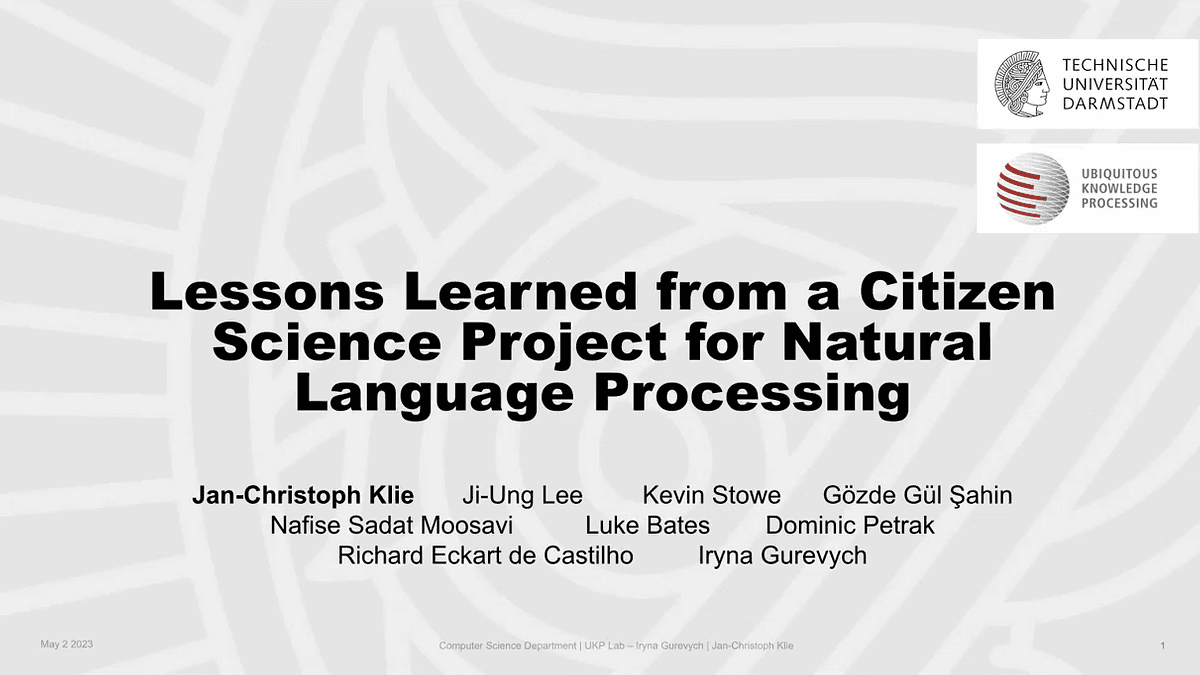 TECHNISCHE UNIVERSITÄT DARMSTADT

UBIQUITOUS KNOWLEDGE PROCESSING

Lessons Learned from a Citizen Science Project for Natural Language Processing

Jan-Christoph Klie Ji-Ung Lee Kevin Stowe Gözde Gül Şahin Nafise Sadat Moosavi Luke Bates Dominic Petrak Richard Eckart de Castilho Iryna Gurevych

May 2 2023

Computer Science Department | UKP Lab – Iryna Gurevych | Jan-Christoph Klie

1